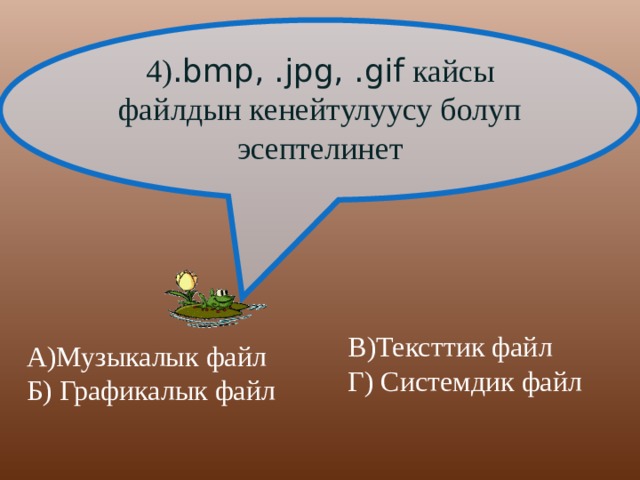 4).bmp, .jpg, .gif кайсы файлдын кенейтулуусу болуп эсептелинет

А)Музыкалык файл
Б) Графикалык файл

В)Тексттик файл
Г) Системдик файл